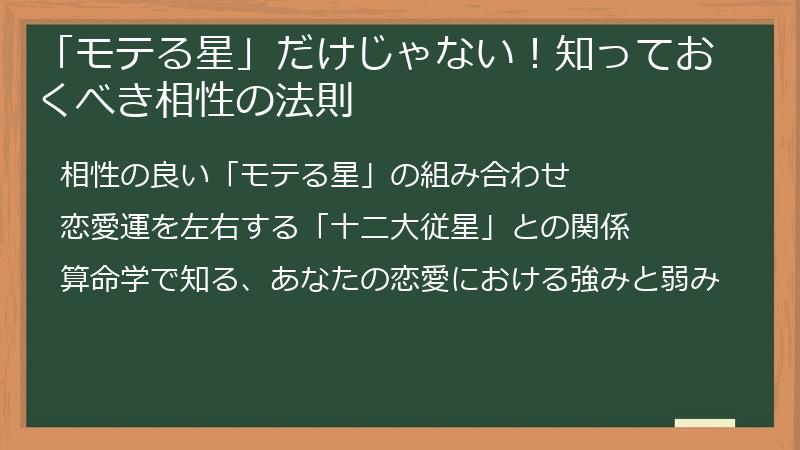 「モテる星」だけじゃない！知っておくべき相性の法則

相性の良い「モテる星」の組み合わせ

恋愛運を左右する「十二大従星」との関係

算命学で知る、あなたの恋愛における強みと弱み